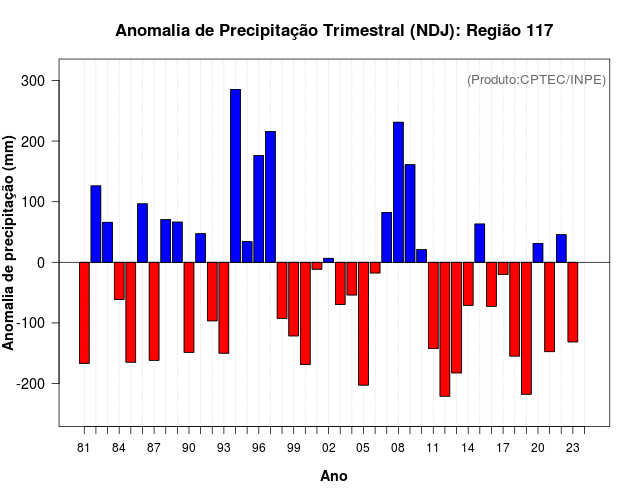 Anomalia de Precipitação Trimestral (NDJ): Região 117

(Produto:CPTEC/INPE)

Anomalia de precipitação (mm)

300
200
100
0
-100
-200

81 84 87 90 93 96 99 02 05 08 11 14 17 20 23

Ano